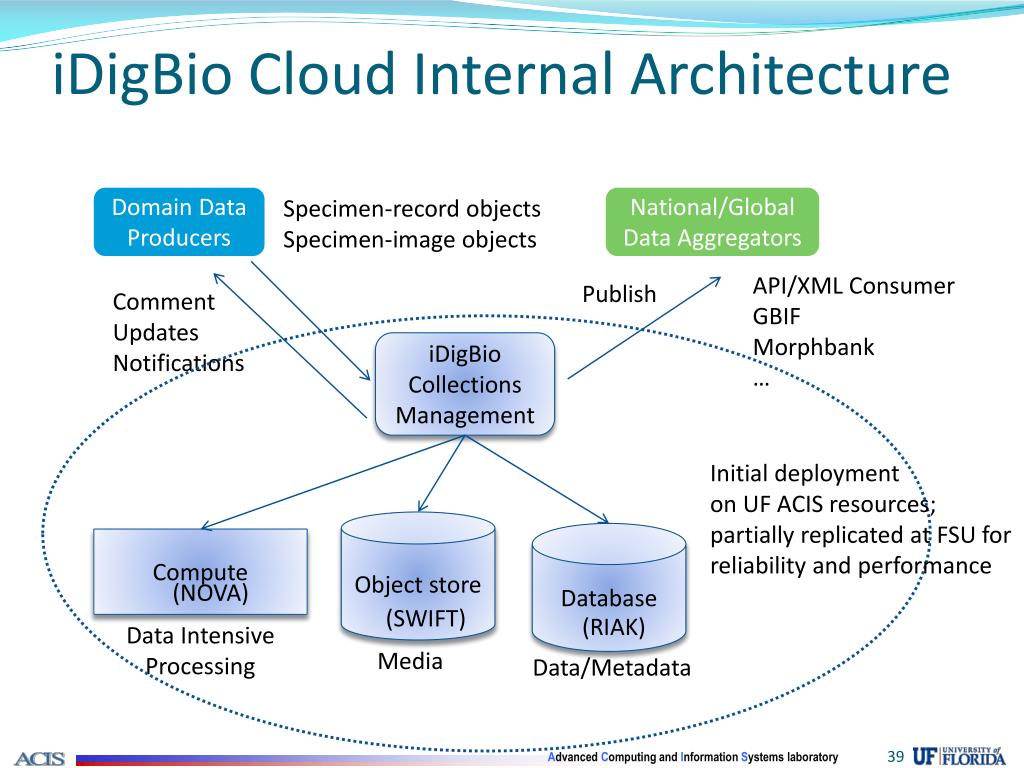 iDigBio Cloud Internal Architecture

Domain Data Producers

Specimen-record objects
Specimen-image objects

National/Global Data Aggregators

Comment
Updates
Notifications

Publish

API/XML Consumer
GBIF
Morphbank
…

iDigBio Collections Management

Initial deployment on UF ACIS resources; partially replicated at FSU for reliability and performance

Compute (NOVA)

Data Intensive Processing

Object store (SWIFT)

Media

Database (RIAK)

Data/Metadata

ACIS

Advanced Computing and Information Systems laboratory

39

UF UNIVERSITY of FLORIDA